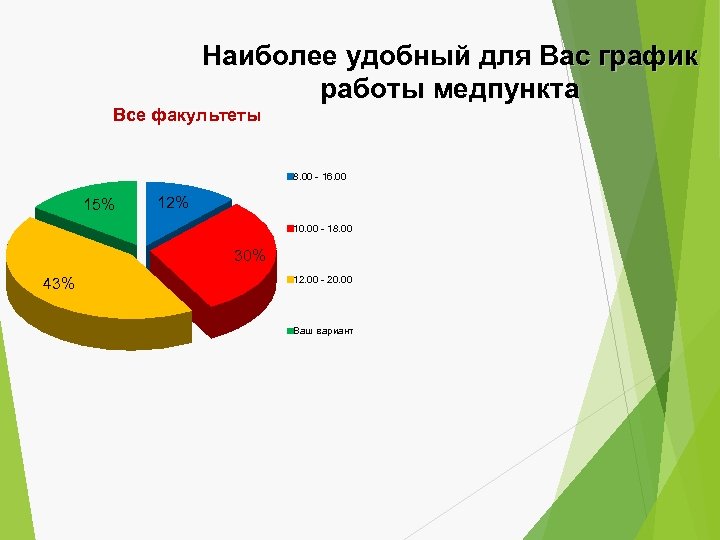 Наиболее удобный для Вас график работы медпункта

Все факультеты

15%
12%
30%
43%

8.00 - 16.00
10.00 - 18.00
12.00 - 20.00
Ваш вариант